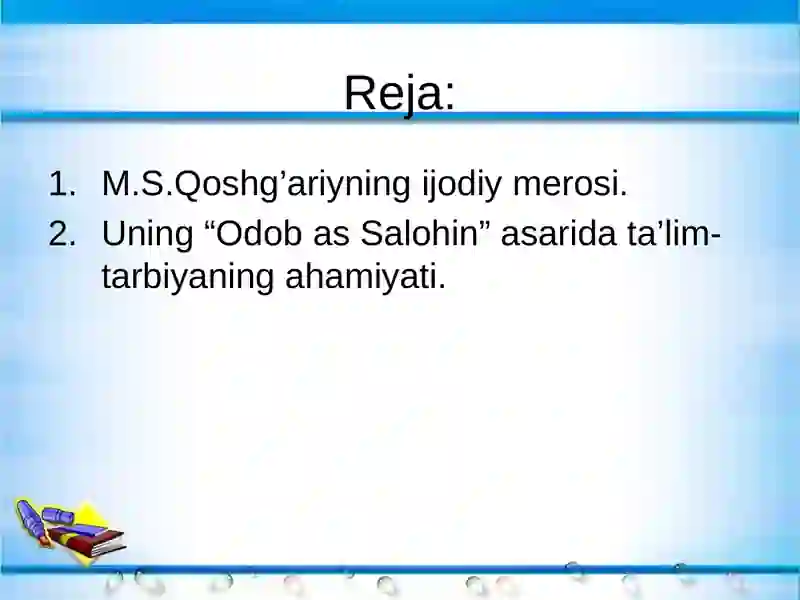 Reja:

1. M.S.Qoshg’ariyning ijodiy merosi.
2. Uning “Odob as Salohin” asarida ta’lim-tarbiyaning ahamiyati.